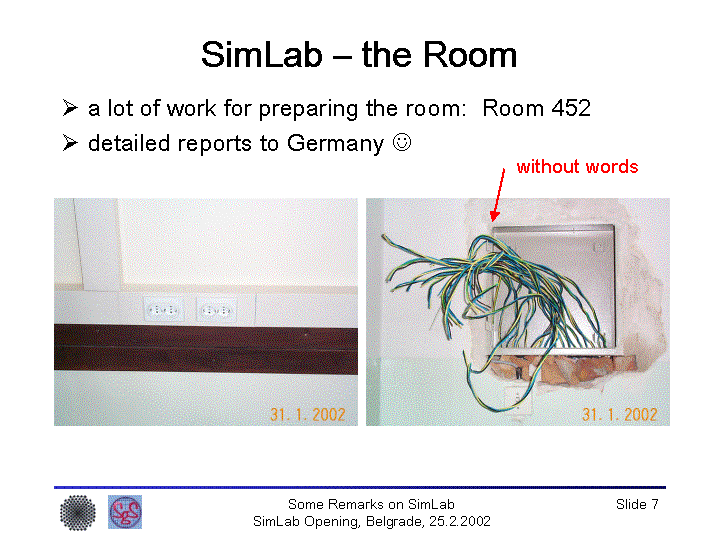 SimLab – the Room

➢ a lot of work for preparing the room: Room 452

➢ detailed reports to Germany ☺

without words

31. 1. 2002

31. 1. 2002

Some Remarks on SimLab
SimLab Opening, Belgrade, 25.2.2002

Slide 7